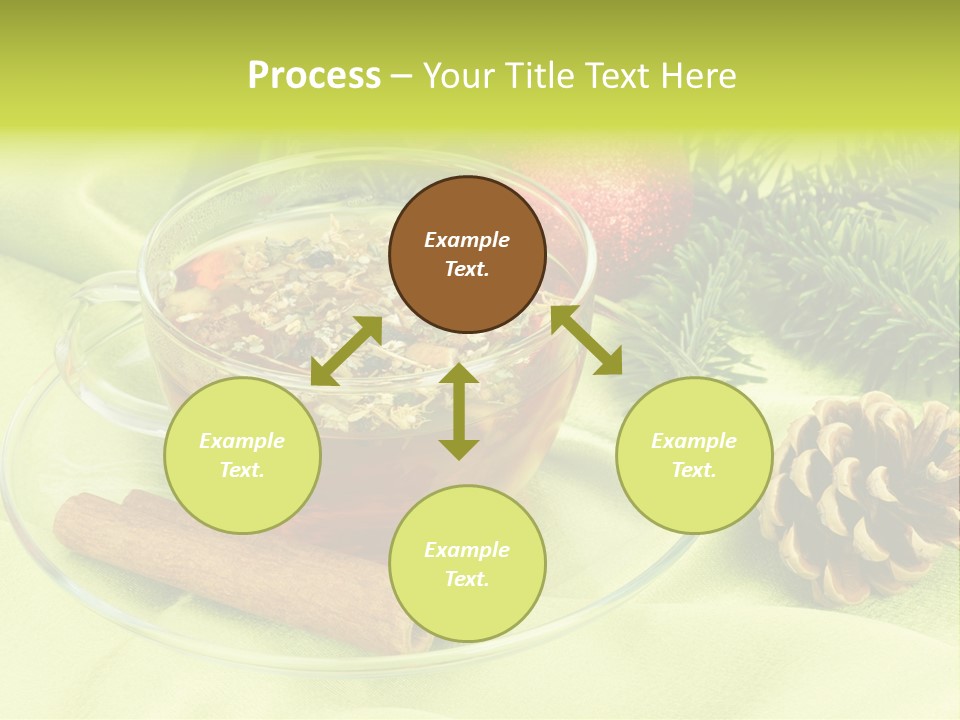 Process – Your Title Text Here

Example Text.

Example Text.

Example Text.

Example Text.